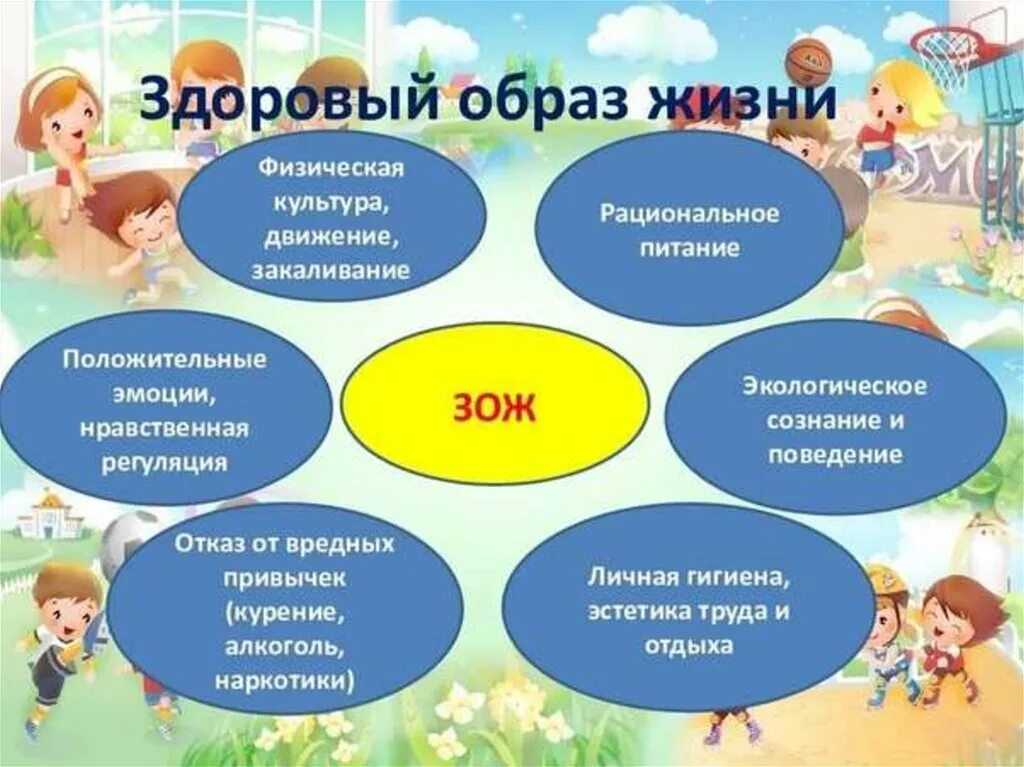 Здоровый образ жизни

Физическая культура, движение, закаливание

Рациональное питание

Положительные эмоции, нравственная регуляция

ЗОЖ

Экологическое сознание и поведение

Отказ от вредных привычек (курение, алкоголь, наркотики)

Личная гигиена, эстетика труда и отдыха